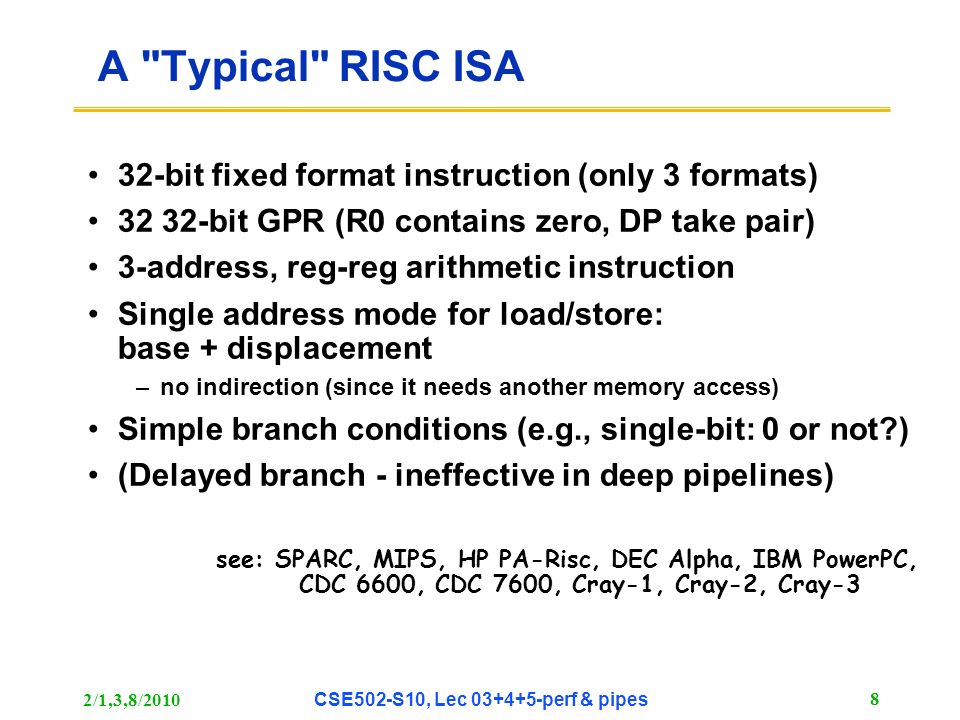 A "Typical" RISC ISA

• 32-bit fixed format instruction (only 3 formats)
• 32 32-bit GPR (R0 contains zero, DP take pair)
• 3-address, reg-reg arithmetic instruction
• Single address mode for load/store: base + displacement
  – no indirection (since it needs another memory access)
• Simple branch conditions (e.g., single-bit: 0 or not?)
• (Delayed branch - ineffective in deep pipelines)

see: SPARC, MIPS, HP PA-Risc, DEC Alpha, IBM PowerPC, CDC 6600, CDC 7600, Cray-1, Cray-2, Cray-3

2/1,3,8/2010 CSE502-S10, Lec 03+4+5-perf & pipes 8